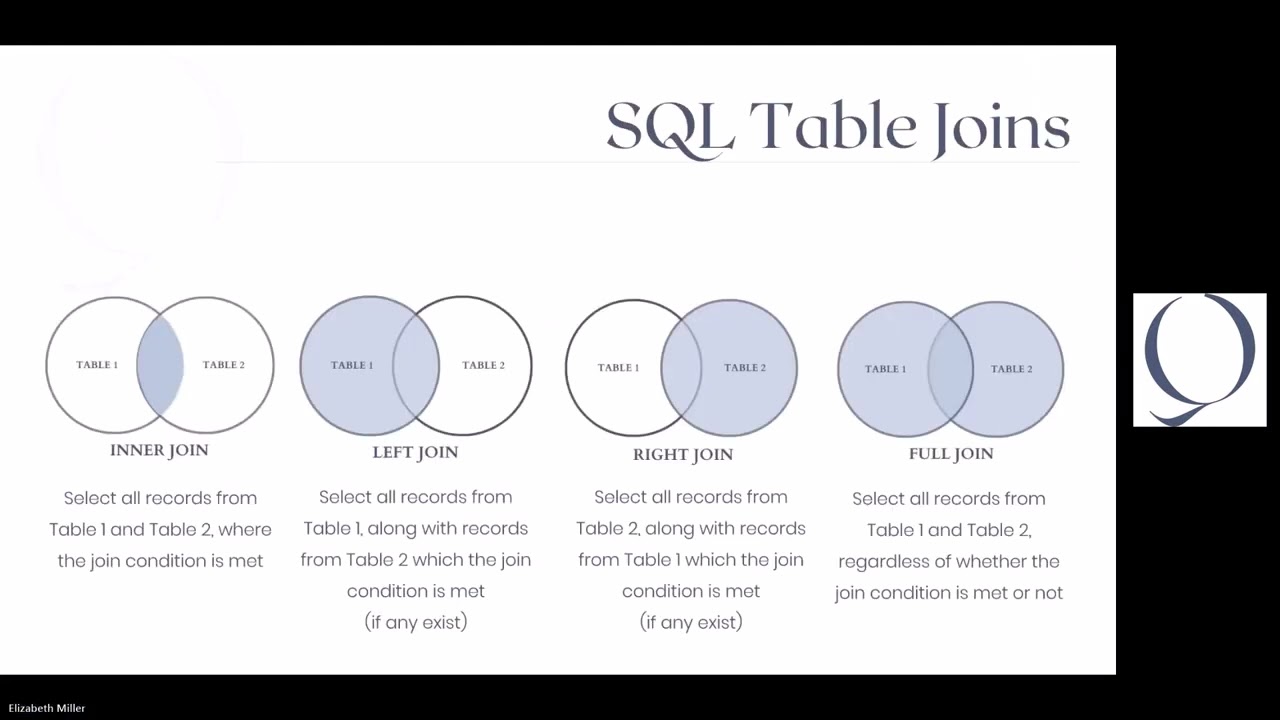 SQL Table Joins

TABLE 1 TABLE 2

INNER JOIN

Select all records from Table 1 and Table 2, where the join condition is met

TABLE 1 TABLE 2

LEFT JOIN

Select all records from Table 1, along with records from Table 2 which the join condition is met (if any exist)

TABLE 1 TABLE 2

RIGHT JOIN

Select all records from Table 2, along with records from Table 1 which the join condition is met (if any exist)

TABLE 1 TABLE 2

FULL JOIN

Select all records from Table 1 and Table 2, regardless of whether the join condition is met or not

Elizabeth Miller